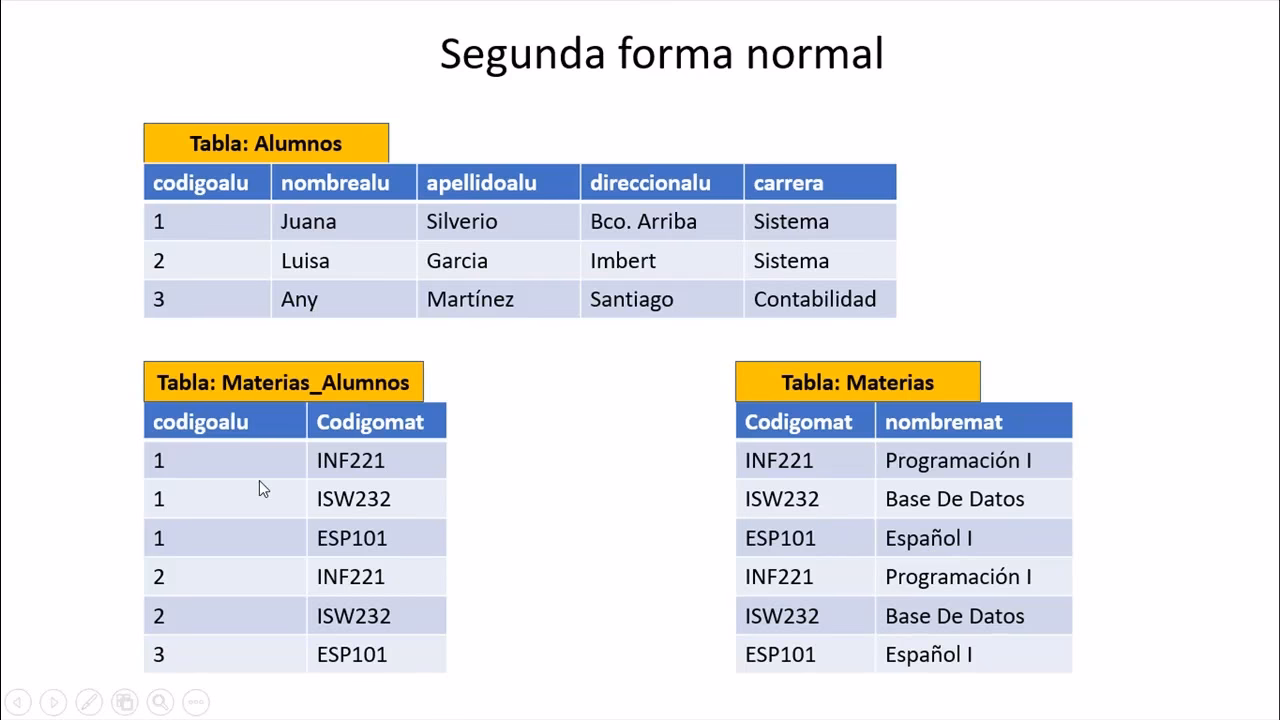 Segunda forma normal

Tabla: Alumnos

| codigoalu | nombrealu | apellidoalu | direccionalu | carrera |
|---|---|---|---|---|
| 1 | Juana | Silverio | Bco. Arriba | Sistema |
| 2 | Luisa | Garcia | Imbert | Sistema |
| 3 | Any | Martínez | Santiago | Contabilidad |

Tabla: Materias_Alumnos

| codigoalu | Codigomat |
|---|---|
| 1 | INF221 |
| 1 | ISW232 |
| 1 | ESP101 |
| 2 | INF221 |
| 2 | ISW232 |
| 3 | ESP101 |

Tabla: Materias

| Codigomat | nombremat |
|---|---|
| INF221 | Programación I |
| ISW232 | Base De Datos |
| ESP101 | Español I |
| INF221 | Programación I |
| ISW232 | Base De Datos |
| ESP101 | Español I |